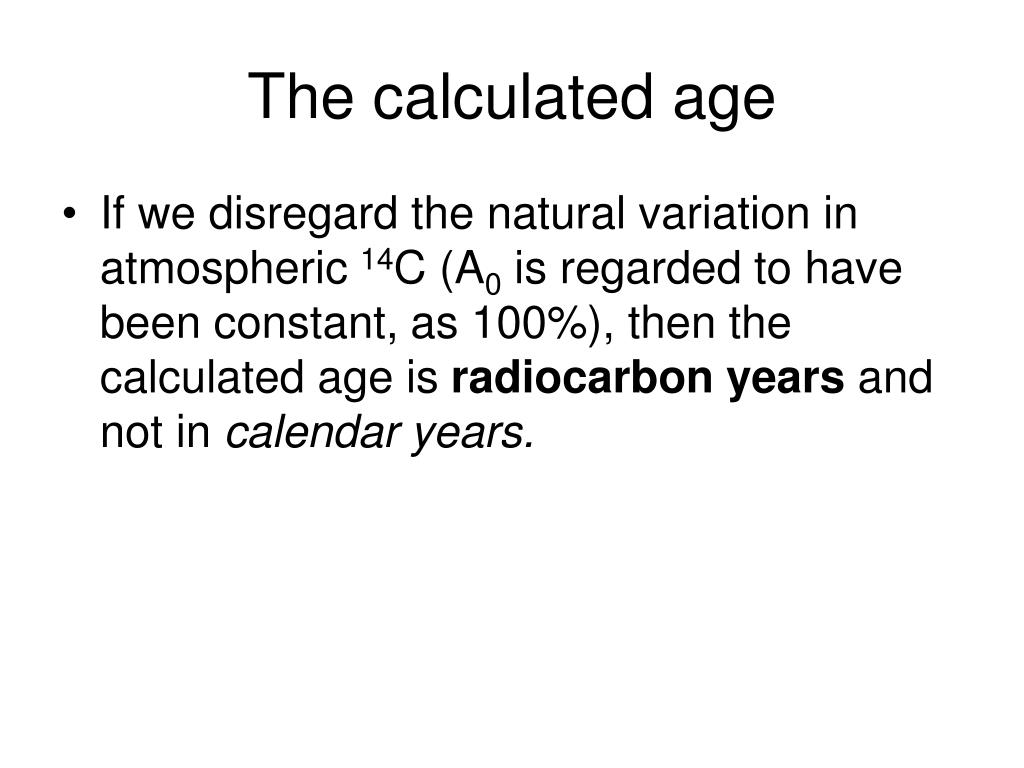 The calculated age

• If we disregard the natural variation in atmospheric $^{14}C$ ($A_0$ is regarded to have been constant, as 100%), then the calculated age is radiocarbon years and not in calendar years.